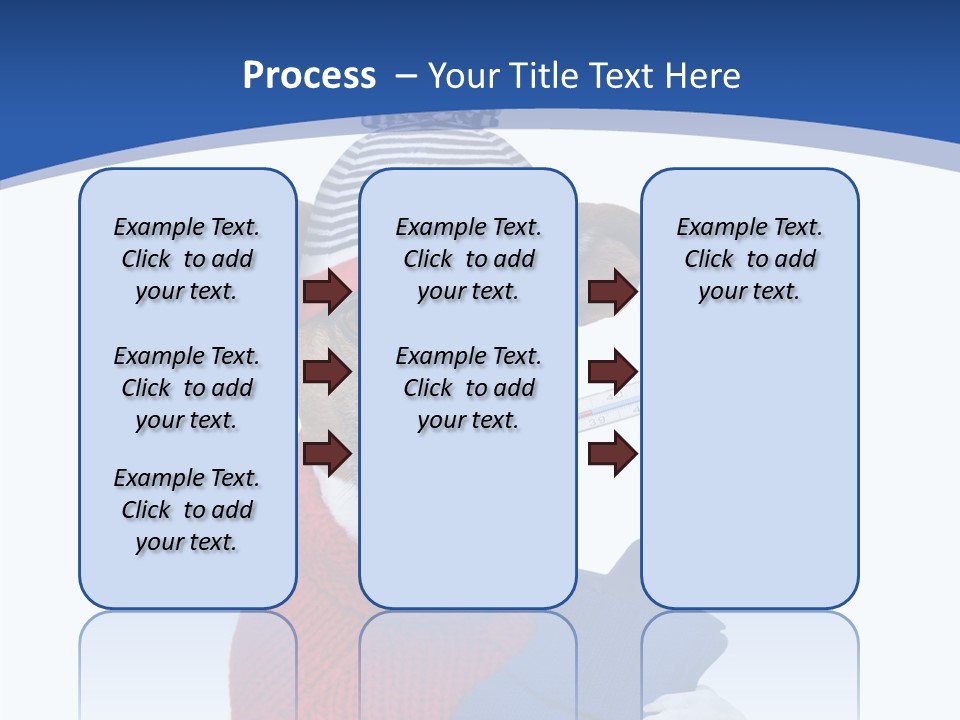 Process – Your Title Text Here

Example Text. Click to add your text.

Example Text. Click to add your text.

Example Text. Click to add your text.

Example Text. Click to add your text.

Example Text. Click to add your text.

Example Text. Click to add your text.